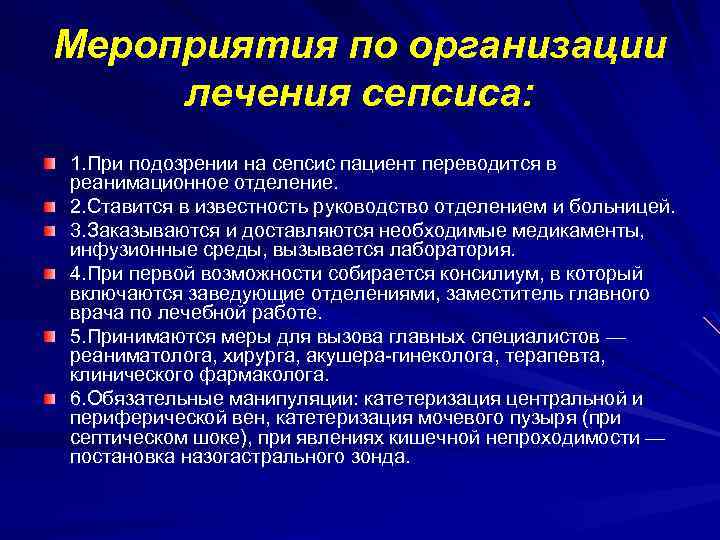 Мероприятия по организации лечения сепсиса:

1.При подозрении на сепсис пациент переводится в реанимационное отделение.

2.Ставится в известность руководство отделением и больницей.

3.Заказываются и доставляются необходимые медикаменты, инфузионные среды, вызывается лаборатория.

4.При первой возможности собирается консилиум, в который включаются заведующие отделениями, заместитель главного врача по лечебной работе.

5.Принимаются меры для вызова главных специалистов — реаниматолога, хирурга, акушера-гинеколога, терапевта, клинического фармаколога.

6.Обязательные манипуляции: катетеризация центральной и периферической вен, катетеризация мочевого пузыря (при септическом шоке), при явлениях кишечной непроходимости — постановка назогастрального зонда.